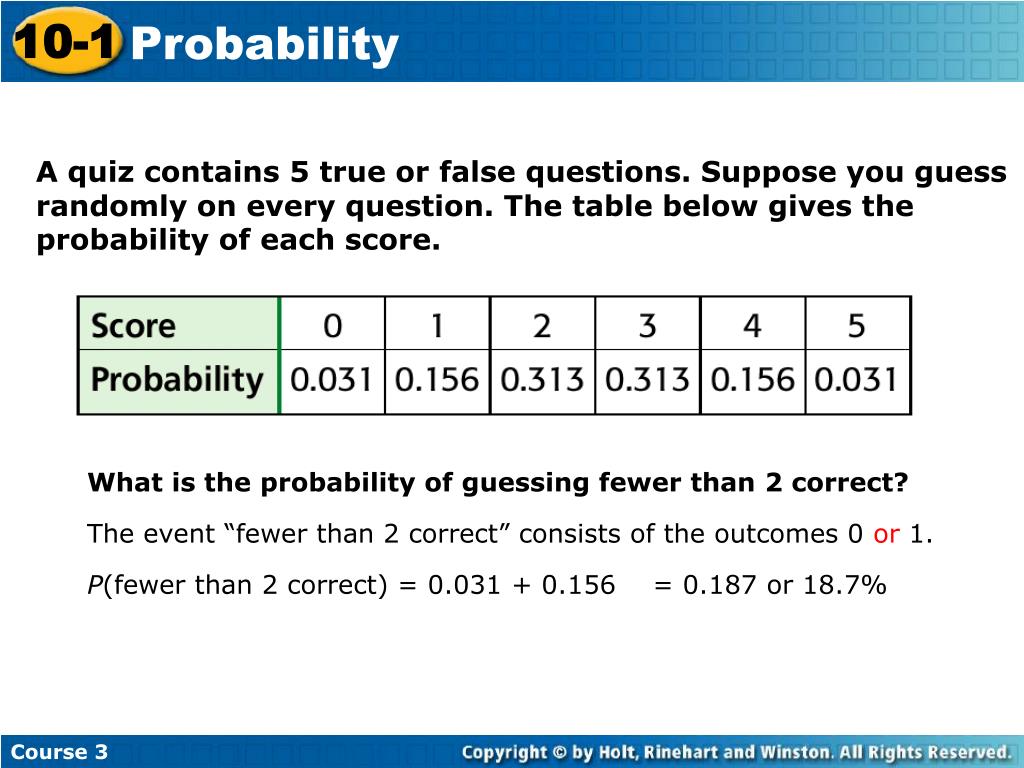 10-1 Probability

A quiz contains 5 true or false questions. Suppose you guess randomly on every question. The table below gives the probability of each score.

| Score | 0 | 1 | 2 | 3 | 4 | 5 |
|---|---|---|---|---|---|---|
| Probability | 0.031 | 0.156 | 0.313 | 0.313 | 0.156 | 0.031 |

What is the probability of guessing fewer than 2 correct?

The event “fewer than 2 correct” consists of the outcomes 0 or 1.

$P$(fewer than 2 correct) = 0.031 + 0.156 = 0.187 or 18.7%

Course 3

Copyright © by Holt, Rinehart and Winston. All Rights Reserved.